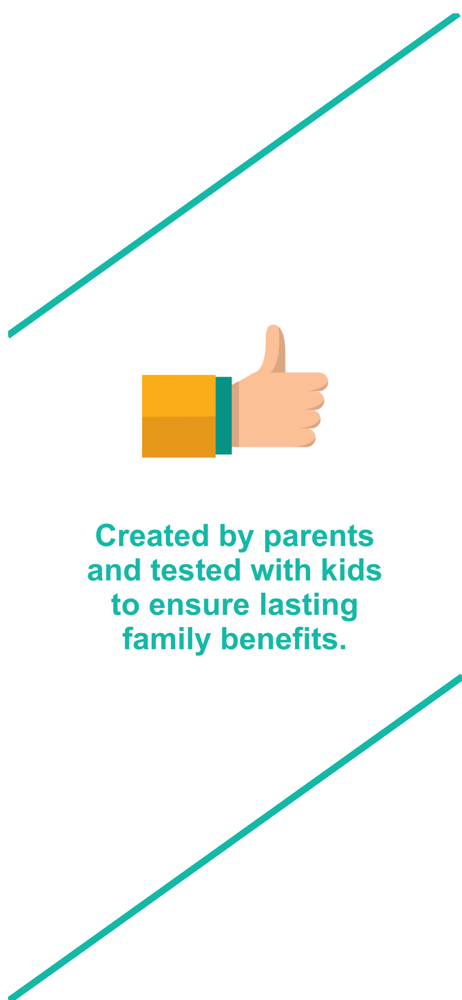 Created by parents and tested with kids to ensure lasting family benefits.